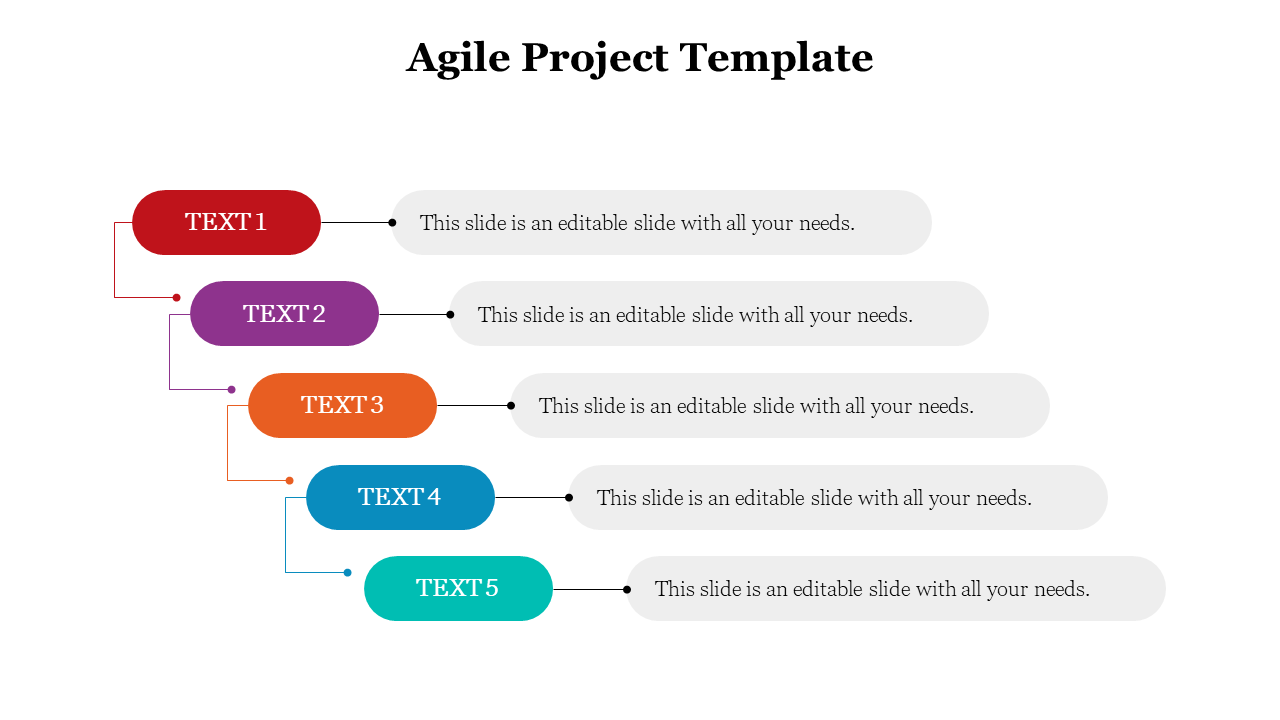 Agile Project Template

TEXT 1

This slide is an editable slide with all your needs.

TEXT 2

This slide is an editable slide with all your needs.

TEXT 3

This slide is an editable slide with all your needs.

TEXT 4

This slide is an editable slide with all your needs.

TEXT 5

This slide is an editable slide with all your needs.